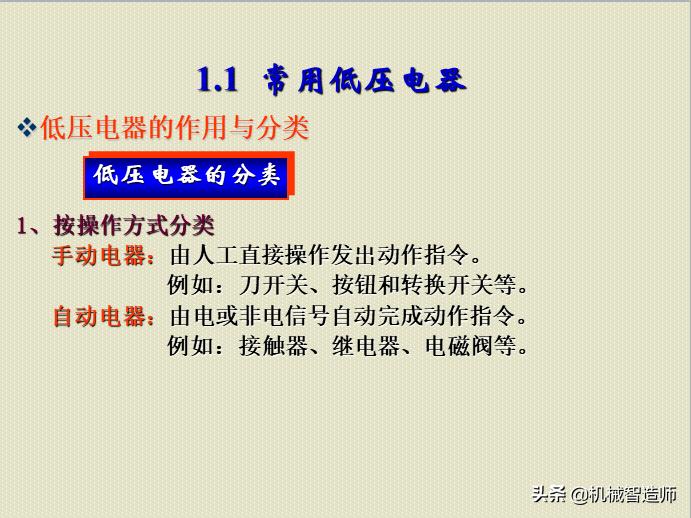 1.1 常用低压电器

❖低压电器的作用与分类

低压电器的分类

1、按操作方式分类

手动电器：由人工直接操作发出动作指令。
例如：刀开关、按钮和转换开关等。

自动电器：由电或非电信号自动完成动作指令。
例如：接触器、继电器、电磁阀等。

头条 @机械智造师